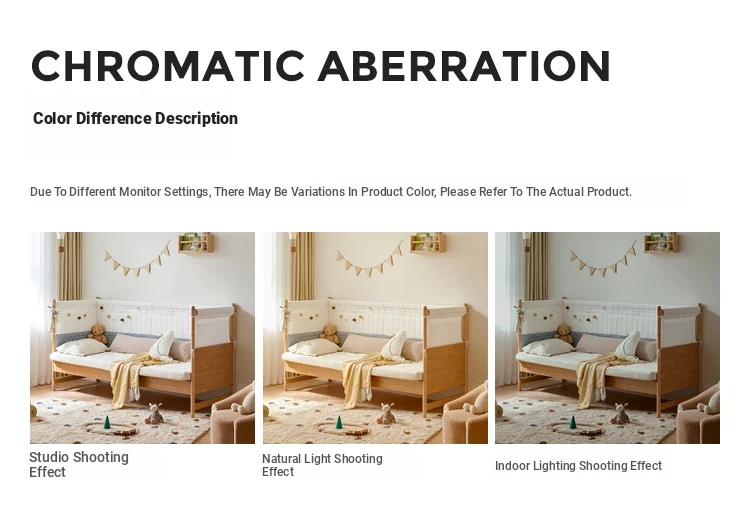 CHROMATIC ABERRATION

Color Difference Description

Due To Different Monitor Settings, There May Be Variations In Product Color, Please Refer To The Actual Product.

Studio Shooting Effect

Natural Light Shooting Effect

Indoor Lighting Shooting Effect